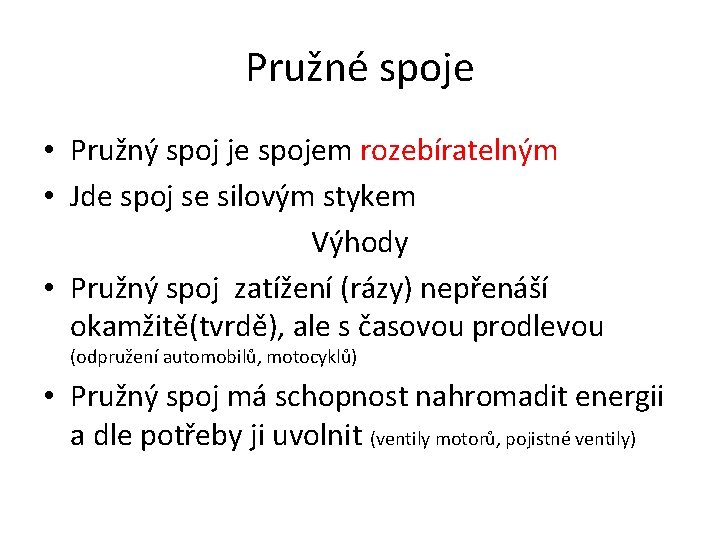 Pružné spoje

• Pružný spoj je spojem rozebíratelným
• Jde spoj se silovým stykem

Výhody

• Pružný spoj zatížení (rázy) nepřenáší okamžitě(tvrdě), ale s časovou prodlevou (odpružení automobilů, motocyklů)
• Pružný spoj má schopnost nahromadit energii a dle potřeby ji uvolnit (ventily motorů, pojistné ventily)